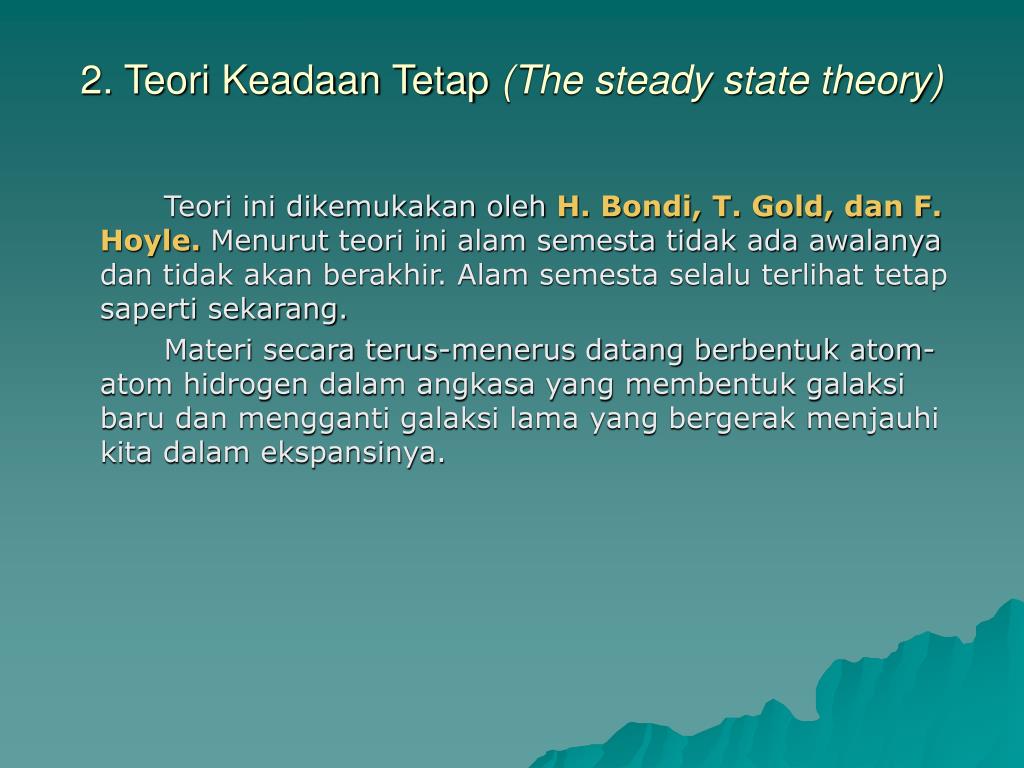 2. Teori Keadaan Tetap (The steady state theory)

Teori ini dikemukakan oleh H. Bondi, T. Gold, dan F. Hoyle. Menurut teori ini alam semesta tidak ada awalanya dan tidak akan berakhir. Alam semesta selalu terlihat tetap saperti sekarang.

Materi secara terus-menerus datang berbentuk atom-atom hidrogen dalam angkasa yang membentuk galaksi baru dan mengganti galaksi lama yang bergerak menjauhi kita dalam ekspansinya.